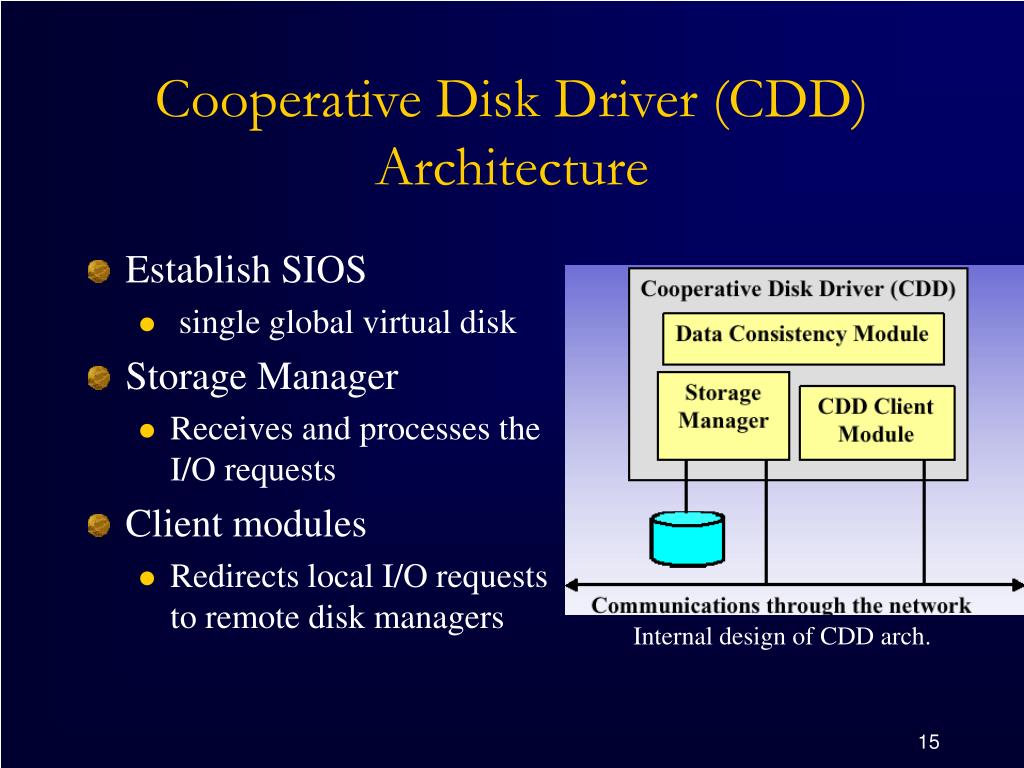 Cooperative Disk Driver (CDD) Architecture

Establish SIOS

single global virtual disk

Storage Manager

Receives and processes the I/O requests

Client modules

Redirects local I/O requests to remote disk managers

Cooperative Disk Driver (CDD)

Data Consistency Module

Storage Manager

CDD Client Module

Communications through the network

Internal design of CDD arch.

15